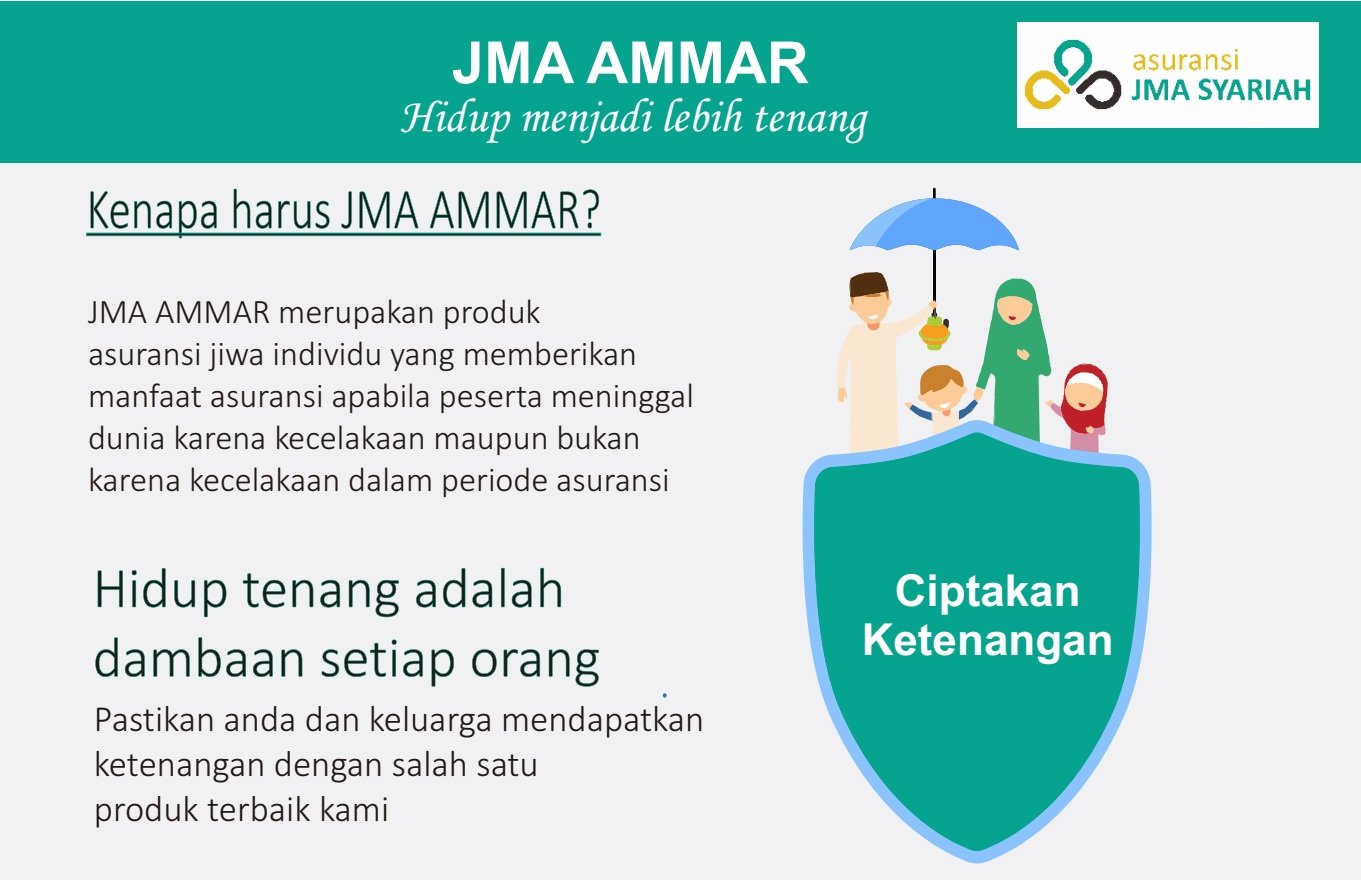 JMA AMMAR
Hidup menjadi lebih tenang

asuransi
JMA SYARIAH

Kenapa harus JMA AMMAR?

JMA AMMAR merupakan produk asuransi jiwa individu yang memberikan manfaat asuransi apabila peserta meninggal dunia karena kecelakaan maupun bukan karena kecelakaan dalam periode asuransi

Hidup tenang adalah dambaan setiap orang

Pastikan anda dan keluarga mendapatkan ketenangan dengan salah satu produk terbaik kami

Ciptakan Ketenangan